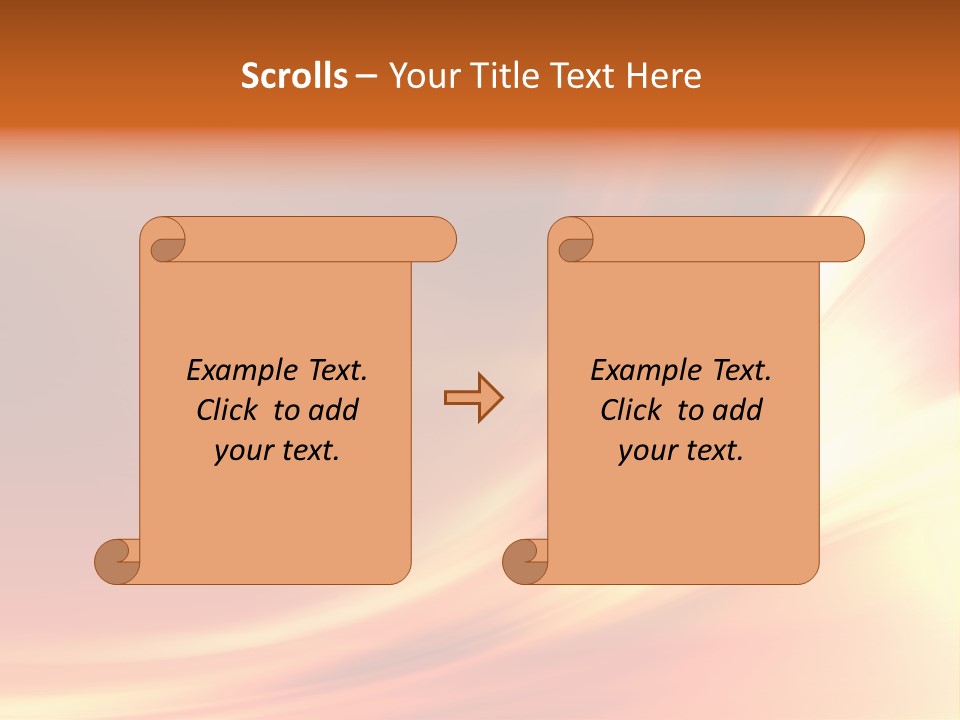 Scrolls – Your Title Text Here

Example Text. Click to add your text.

Example Text. Click to add your text.